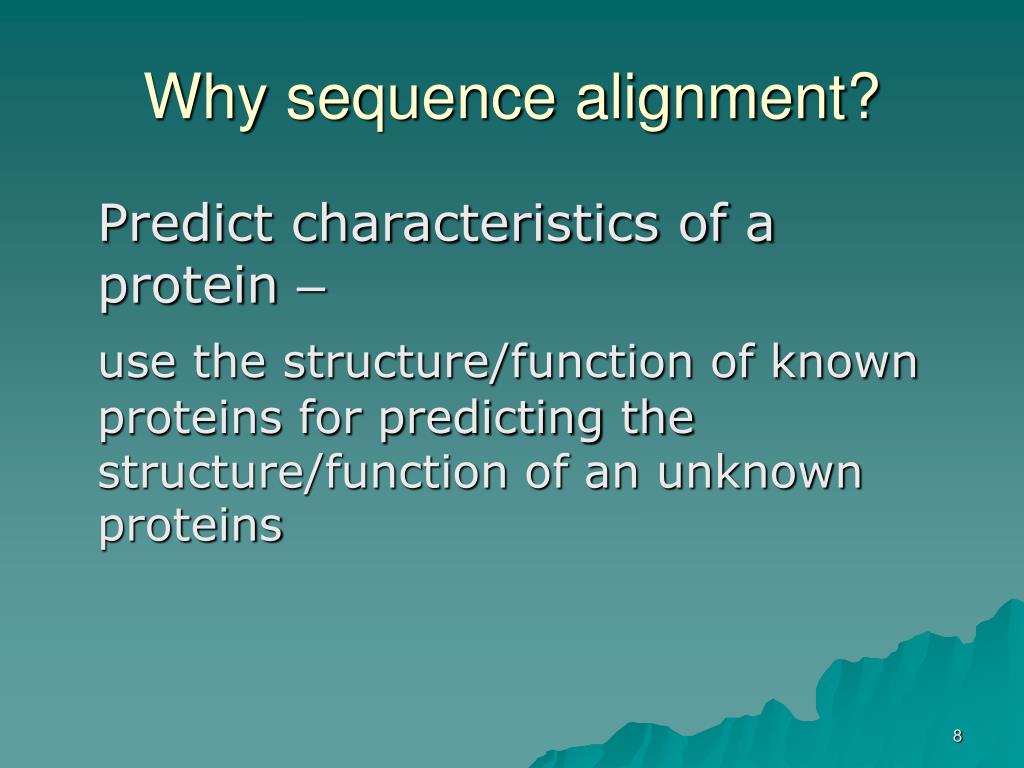 Why sequence alignment?

Predict characteristics of a protein –

use the structure/function of known proteins for predicting the structure/function of an unknown proteins

8